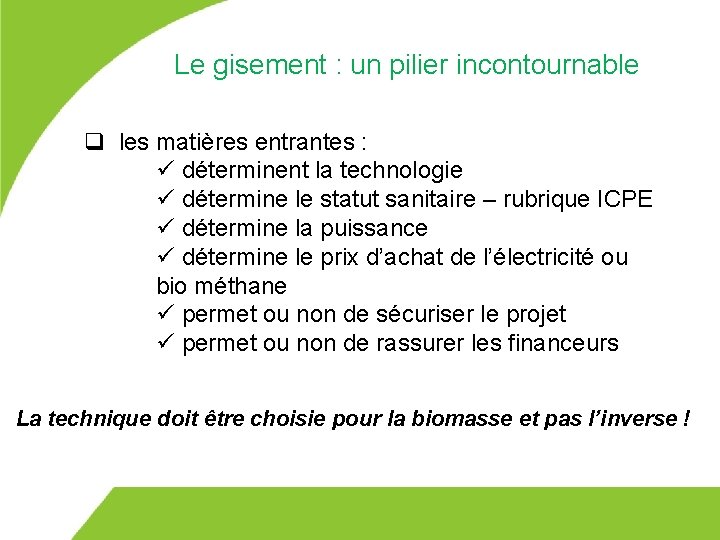 Le gisement : un pilier incontournable

❑ les matières entrantes :
✓ déterminent la technologie
✓ détermine le statut sanitaire – rubrique ICPE
✓ détermine la puissance
✓ détermine le prix d'achat de l'électricité ou bio méthane
✓ permet ou non de sécuriser le projet
✓ permet ou non de rassurer les financeurs

La technique doit être choisie pour la biomasse et pas l'inverse !